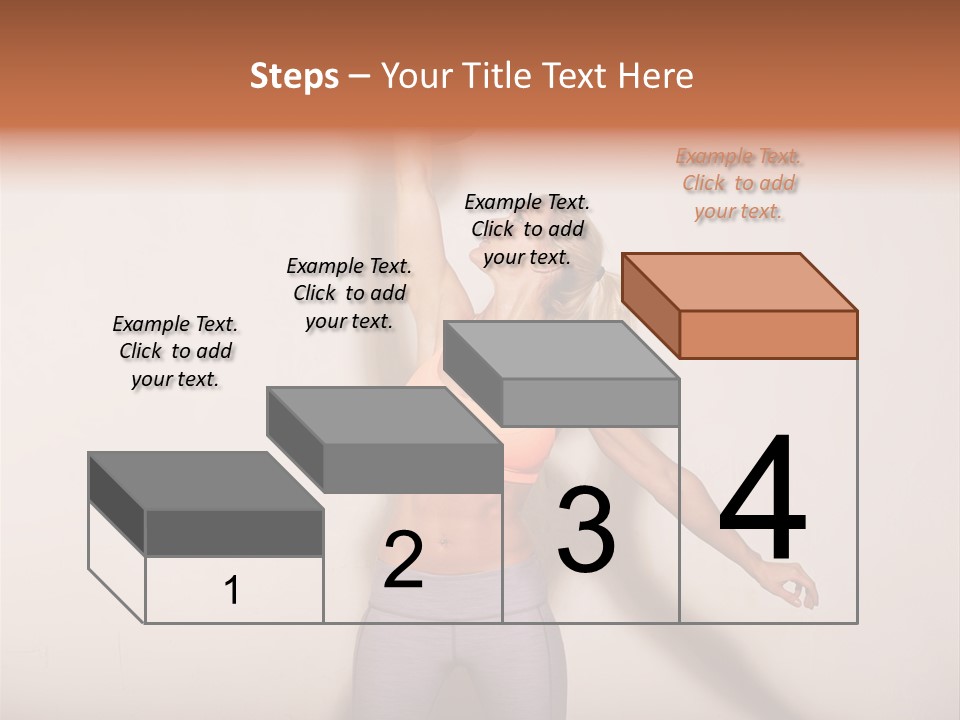 Steps – Your Title Text Here

Example Text. Click to add your text.

Example Text. Click to add your text.

Example Text. Click to add your text.

Example Text. Click to add your text.

1

2

3

4